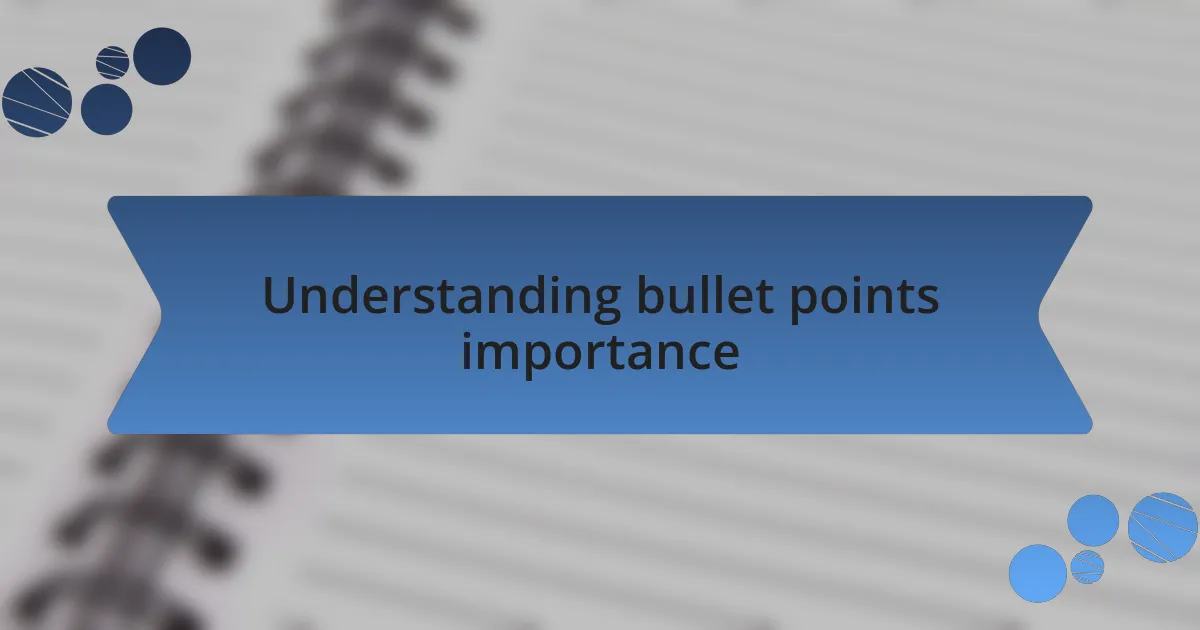 Understanding bullet points importance